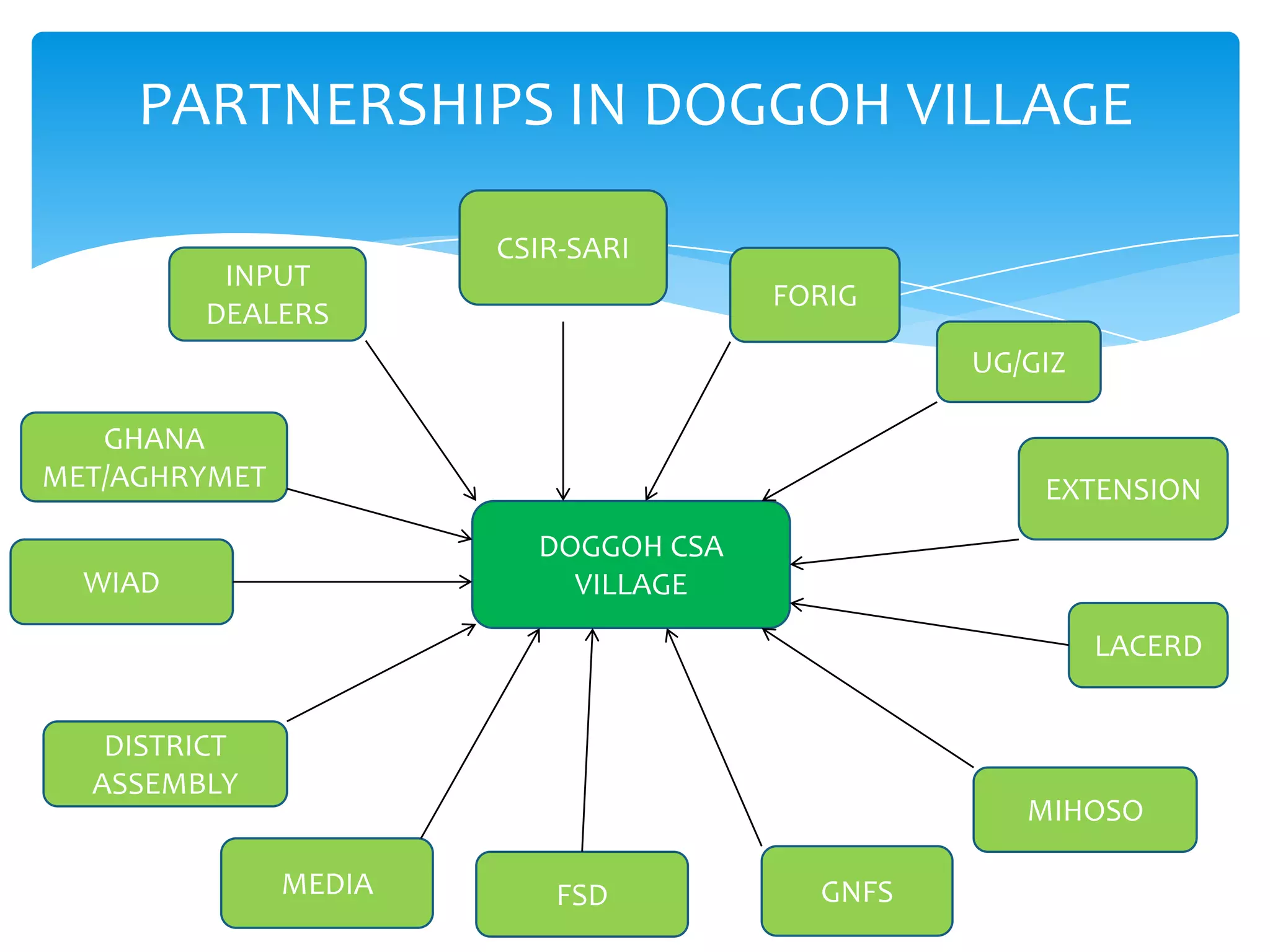 PARTNERSHIPS IN DOGGOH VILLAGE

CSIR-SARI

INPUT DEALERS

FORIG

UG/GIZ

GHANA MET/AGHRYMET

EXTENSION

DOGGOH CSA VILLAGE

WIAD

LACERD

DISTRICT ASSEMBLY

MIHOSO

MEDIA

FSD

GNFS